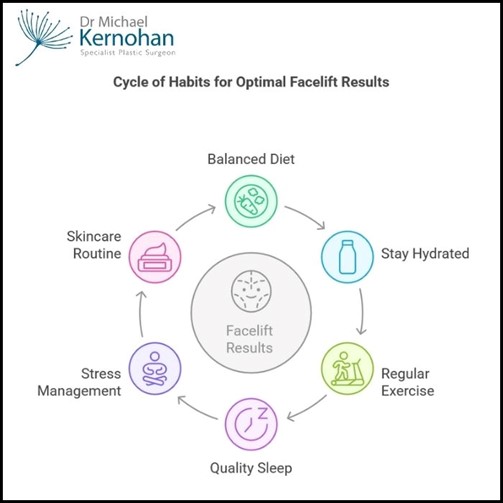 Dr Michael
Kernohan
Specialist Plastic Surgeon

Cycle of Habits for Optimal Facelift Results

Balanced Diet

Stay Hydrated

Regular Exercise

Quality Sleep

Stress Management

Skincare Routine

Facelift Results